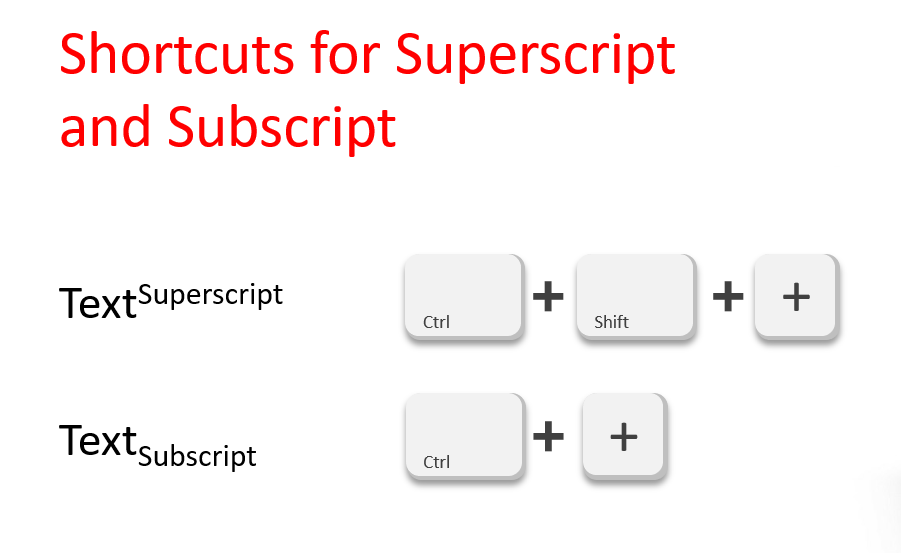 Shortcuts for Superscript and Subscript

Text$^{\text{Superscript}}$

Ctrl + Shift + +

Text$_{\text{Subscript}}$

Ctrl + +